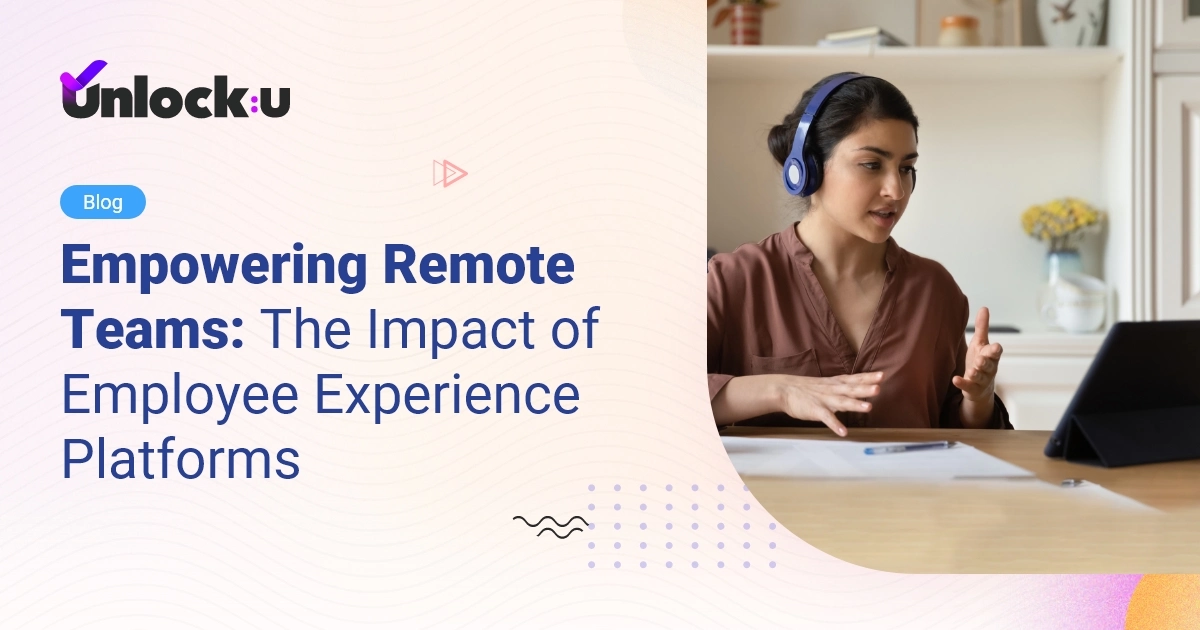 Unlock:u

Blog

Empowering Remote Teams: The Impact of Employee Experience Platforms